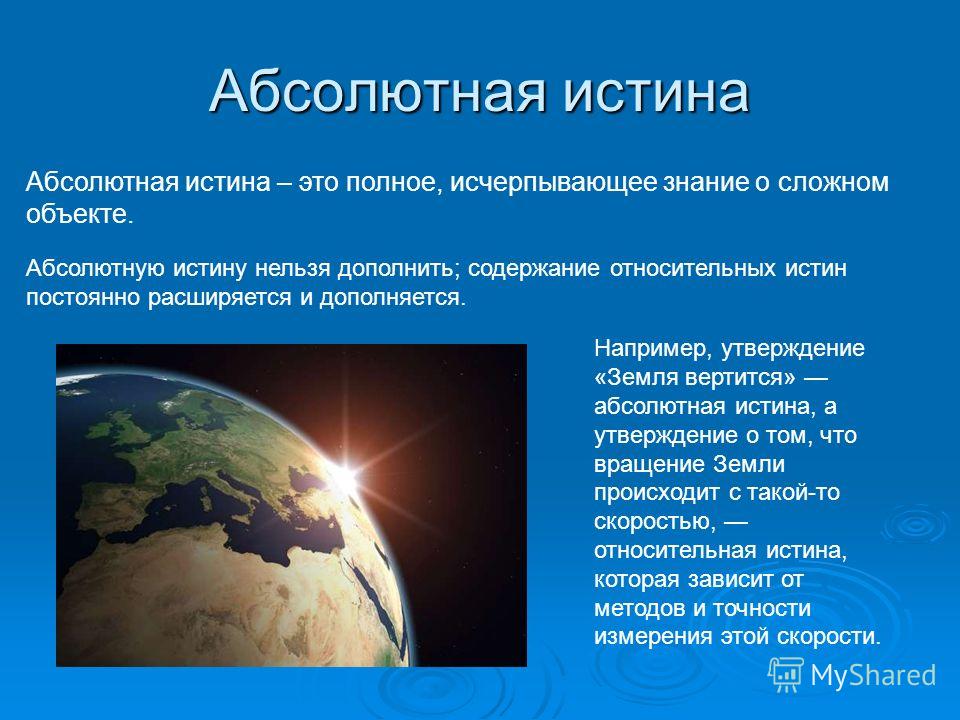 Абсолютная истина

Абсолютная истина – это полное, исчерпывающее знание о сложном объекте.

Абсолютную истину нельзя дополнить; содержание относительных истин постоянно расширяется и дополняется.

Например, утверждение «Земля вертится» — абсолютная истина, а утверждение о том, что вращение Земли происходит с такой-то скоростью, — относительная истина, которая зависит от методов и точности измерения этой скорости.

MyShared